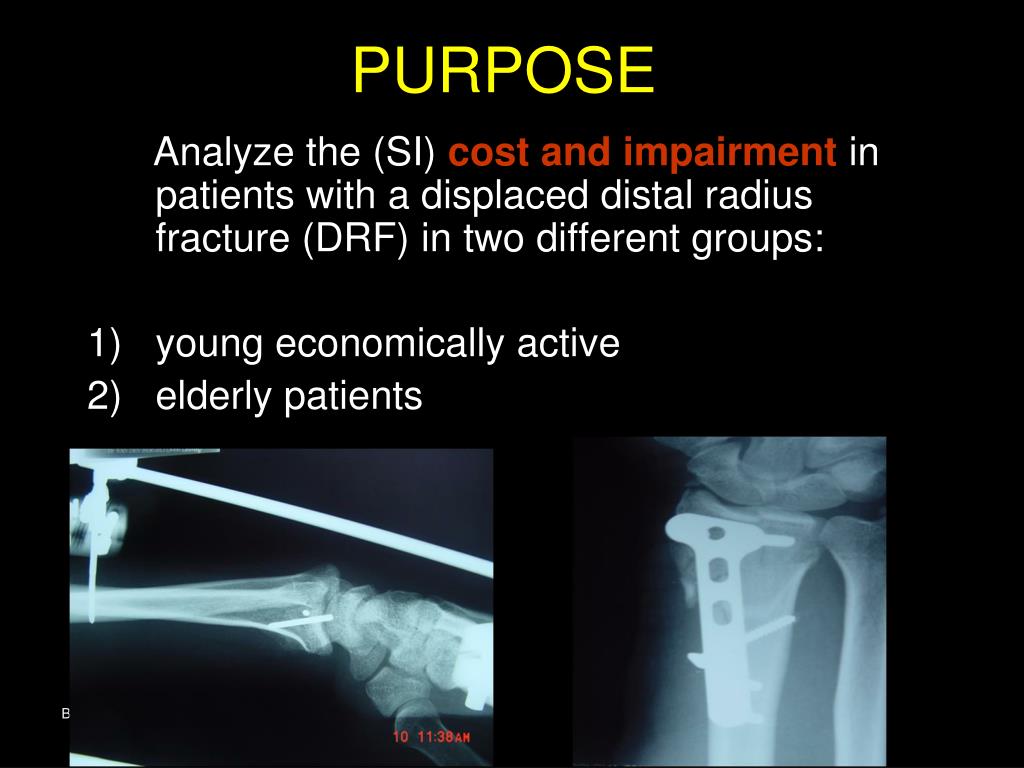 PURPOSE

Analyze the (SI) cost and impairment in patients with a displaced distal radius fracture (DRF) in two different groups:

1) young economically active
2) elderly patients

B

10 11:38AM